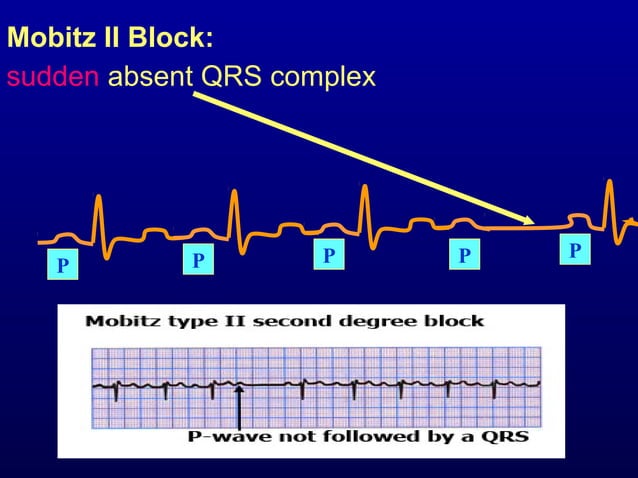 Mobitz II Block:
sudden absent QRS complex

P P P P P

Mobitz type II second degree block

P-wave not followed by a QRS